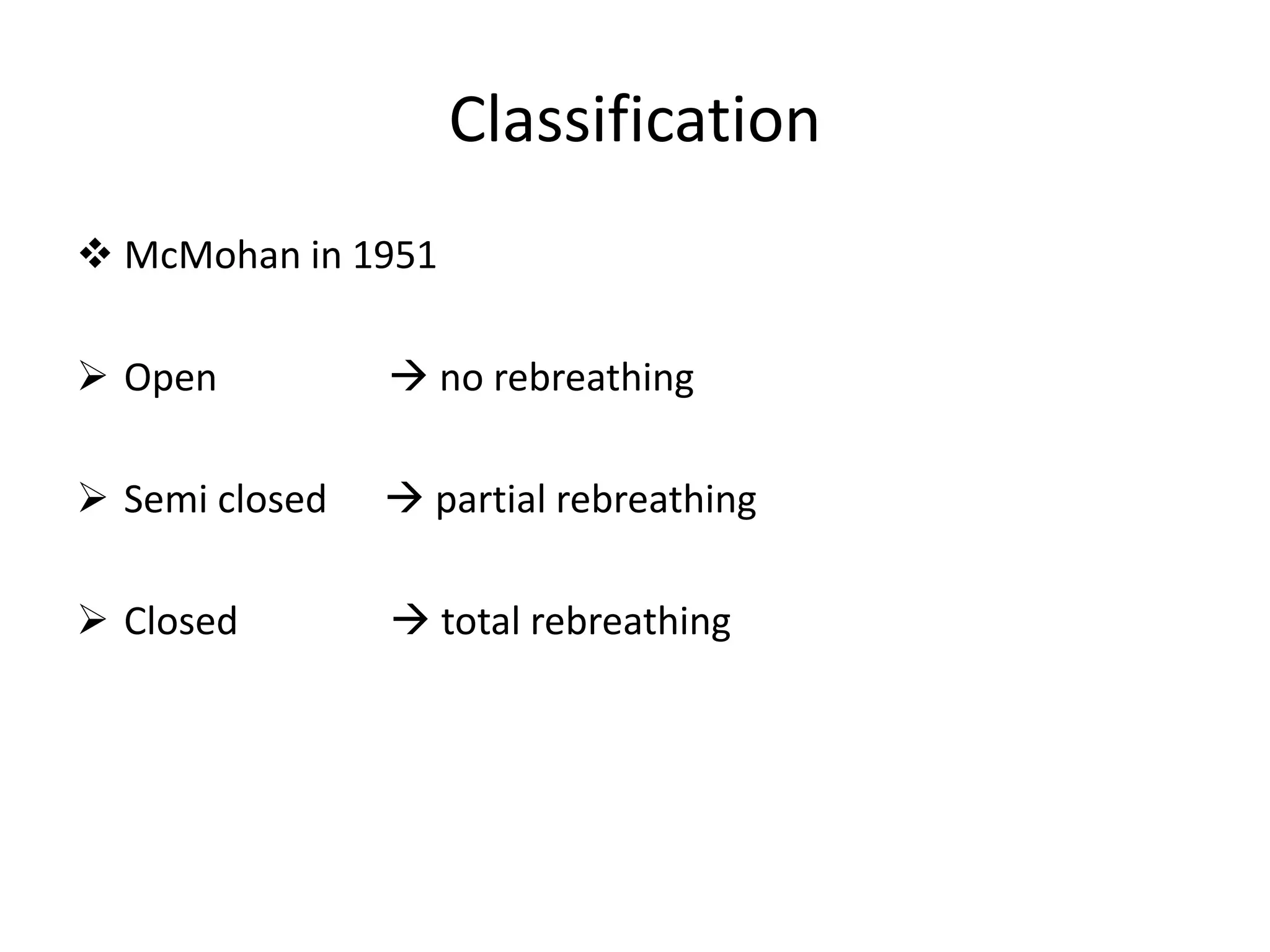 Classification

❖ McMohan in 1951

➢ Open → no rebreathing

➢ Semi closed → partial rebreathing

➢ Closed → total rebreathing